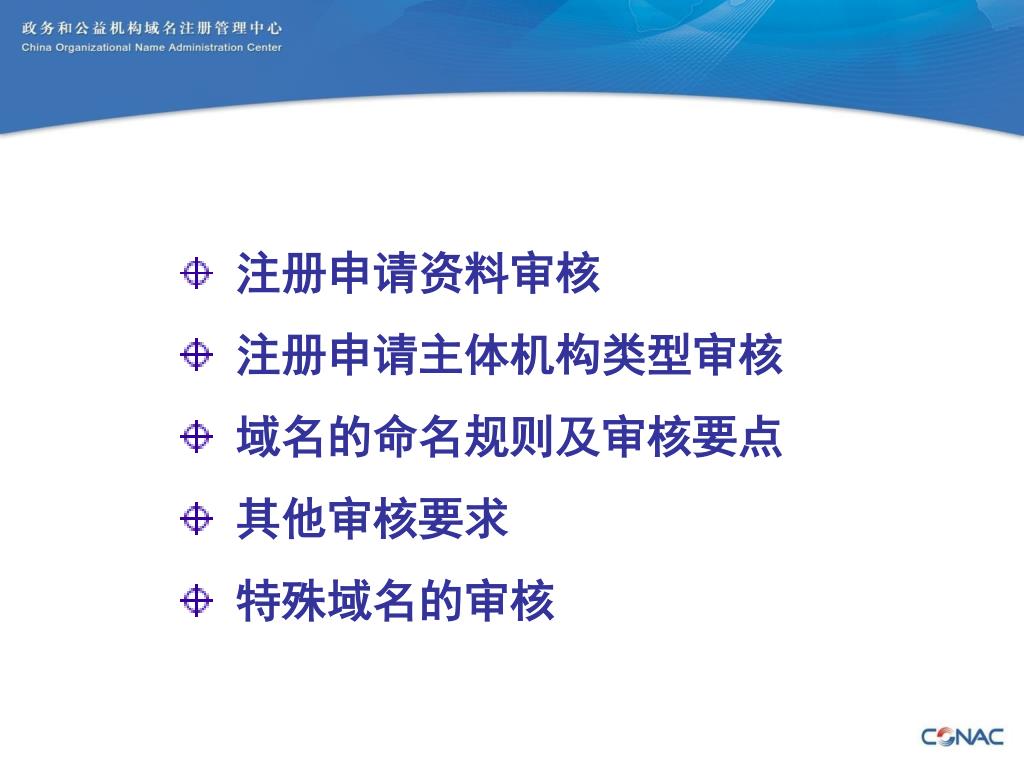 政务和公益机构域名注册管理中心
China Organizational Name Administration Center

注册申请资料审核

注册申请主体机构类型审核

域名的命名规则及审核要点

其他审核要求

特殊域名的审核

CONAC